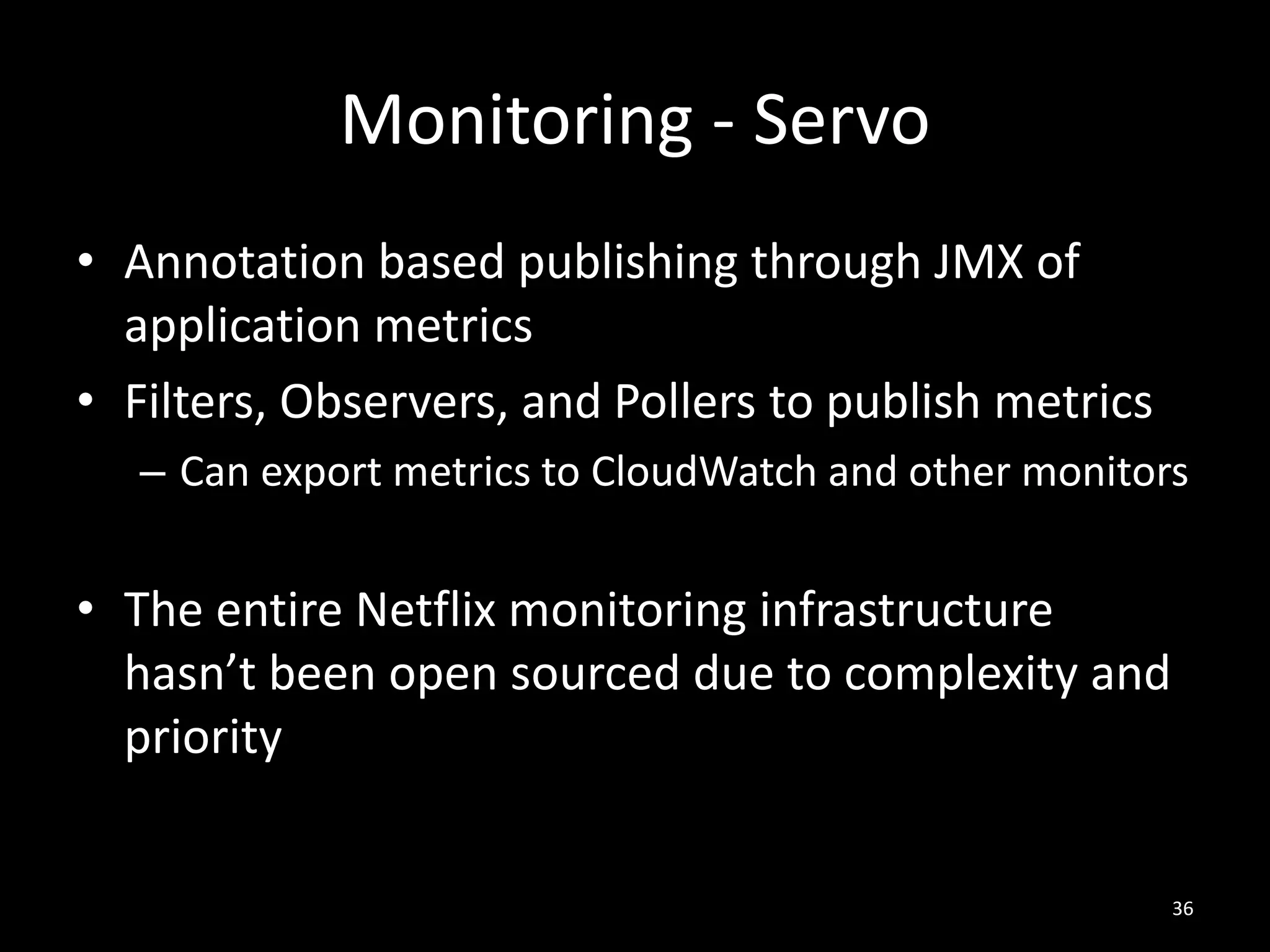 Monitoring - Servo

• Annotation based publishing through JMX of application metrics
• Filters, Observers, and Pollers to publish metrics
– Can export metrics to CloudWatch and other monitors

• The entire Netflix monitoring infrastructure hasn’t been open sourced due to complexity and priority

36